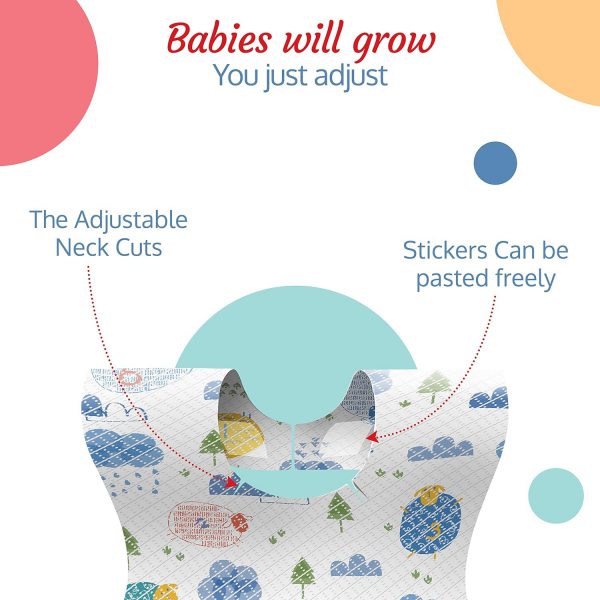 Babies will grow
You just adjust

The Adjustable Neck Cuts

Stickers Can be pasted freely